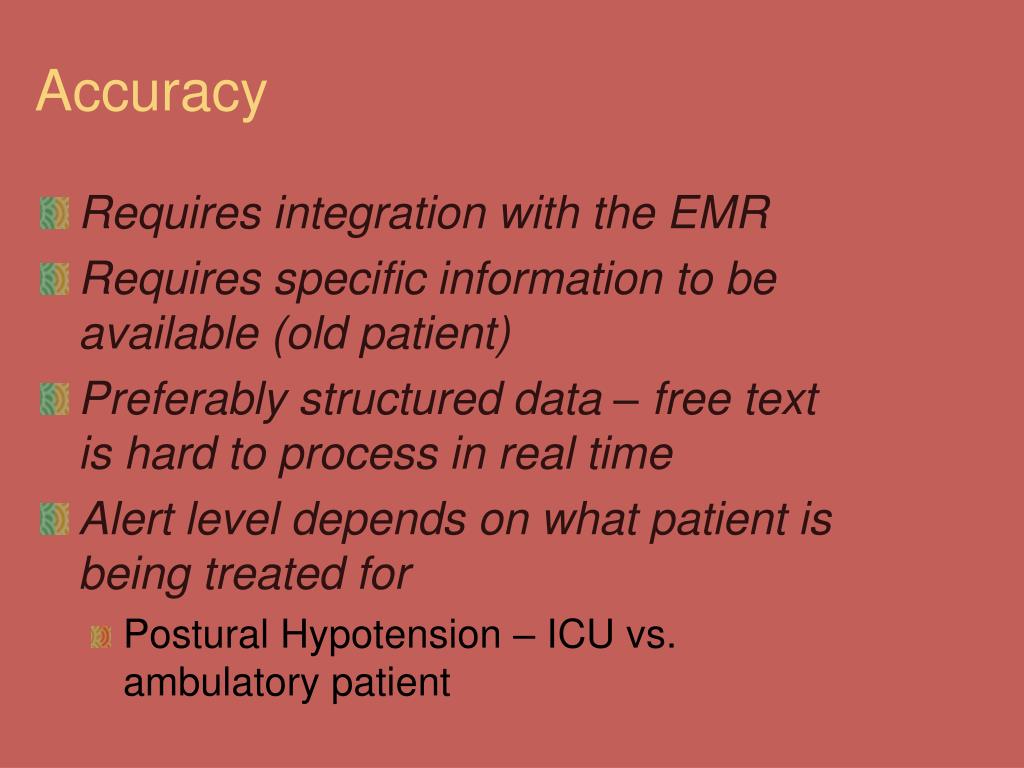 Accuracy

Requires integration with the EMR

Requires specific information to be available (old patient)

Preferably structured data – free text is hard to process in real time

Alert level depends on what patient is being treated for

Postural Hypotension – ICU vs. ambulatory patient